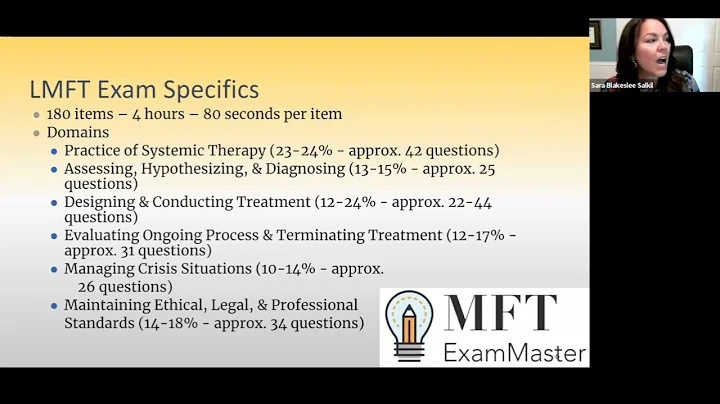 LMFT Exam Specifics

- 180 items – 4 hours – 80 seconds per item
- Domains
  - Practice of Systemic Therapy (23-24% - approx. 42 questions)
  - Assessing, Hypothesizing, & Diagnosing (13-15% - approx. 25 questions)
  - Designing & Conducting Treatment (12-24% - approx. 22-44 questions)
  - Evaluating Ongoing Process & Terminating Treatment (12-17% - approx. 31 questions)
  - Managing Crisis Situations (10-14% - approx. 26 questions)
  - Maintaining Ethical, Legal, & Professional Standards (14-18% - approx. 34 questions)

MFT
ExamMaster

Sara Blakeslee Salkil